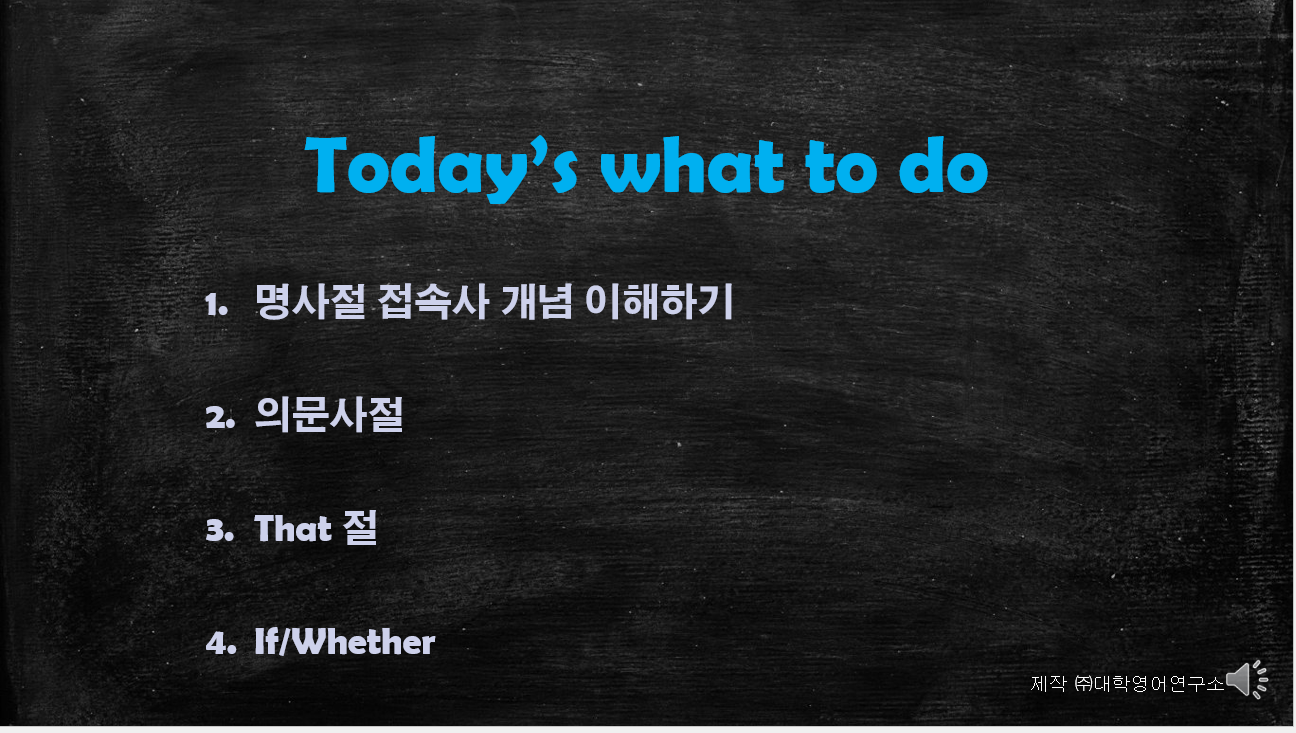 Today's what to do

1. 명사절 접속사 개념 이해하기

2. 의문사절

3. That 절

4. If/Whether

제작 ㈜대학영어연구소